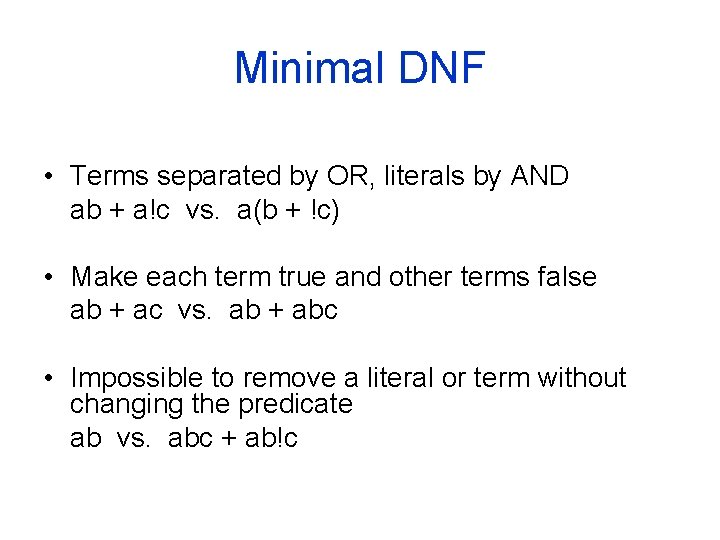 Minimal DNF

• Terms separated by OR, literals by AND
ab + a!c vs. a(b + !c)

• Make each term true and other terms false
ab + ac vs. ab + abc

• Impossible to remove a literal or term without changing the predicate
ab vs. abc + ab!c